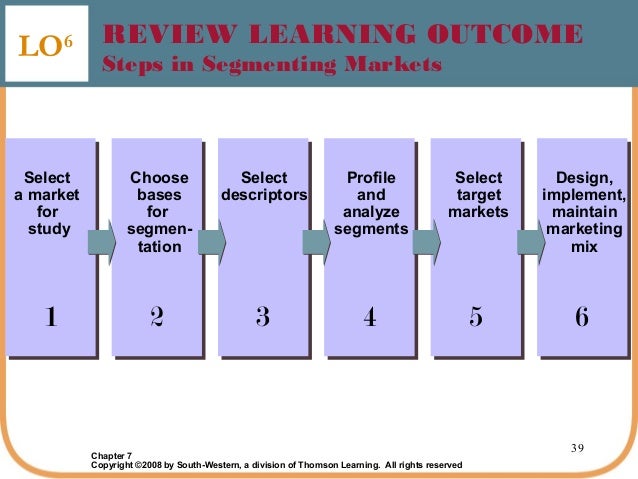 LO$^6$

REVIEW LEARNING OUTCOME

Steps in Segmenting Markets

Select a market for study

1

Choose bases for segmentation

2

Select descriptors

3

Profile and analyze segments

4

Select target markets

5

Design, implement, maintain marketing mix

6

39

Chapter 7
Copyright ©2008 by South-Western, a division of Thomson Learning. All rights reserved